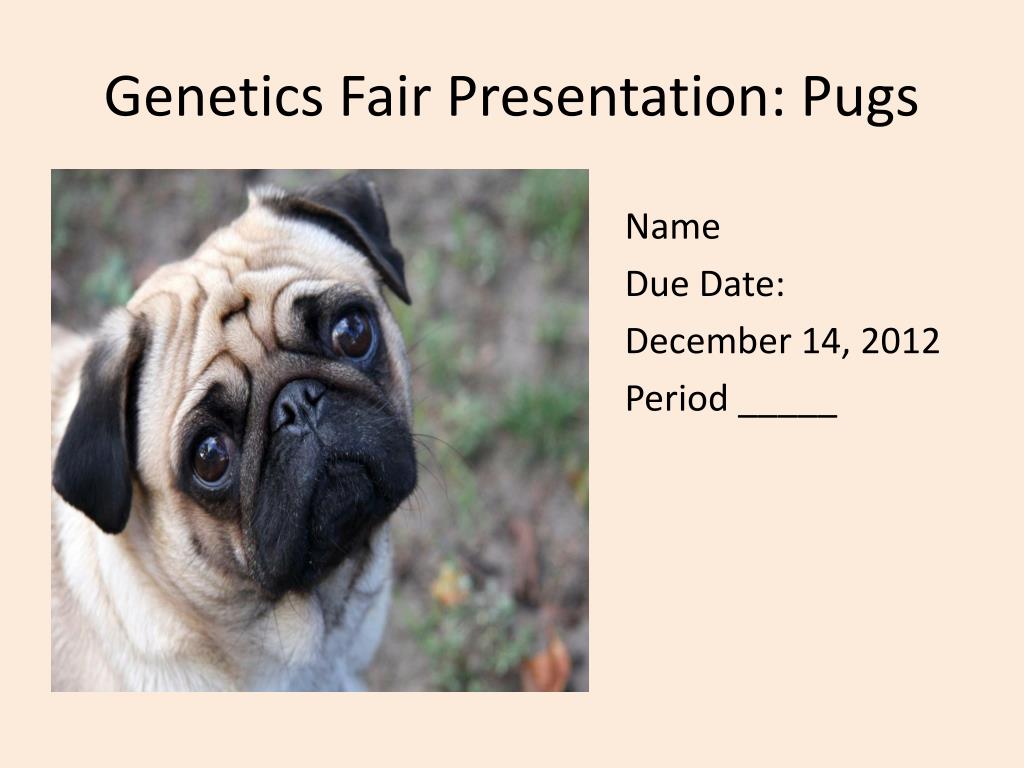 Genetics Fair Presentation: Pugs

Name
Due Date:
December 14, 2012
Period _____